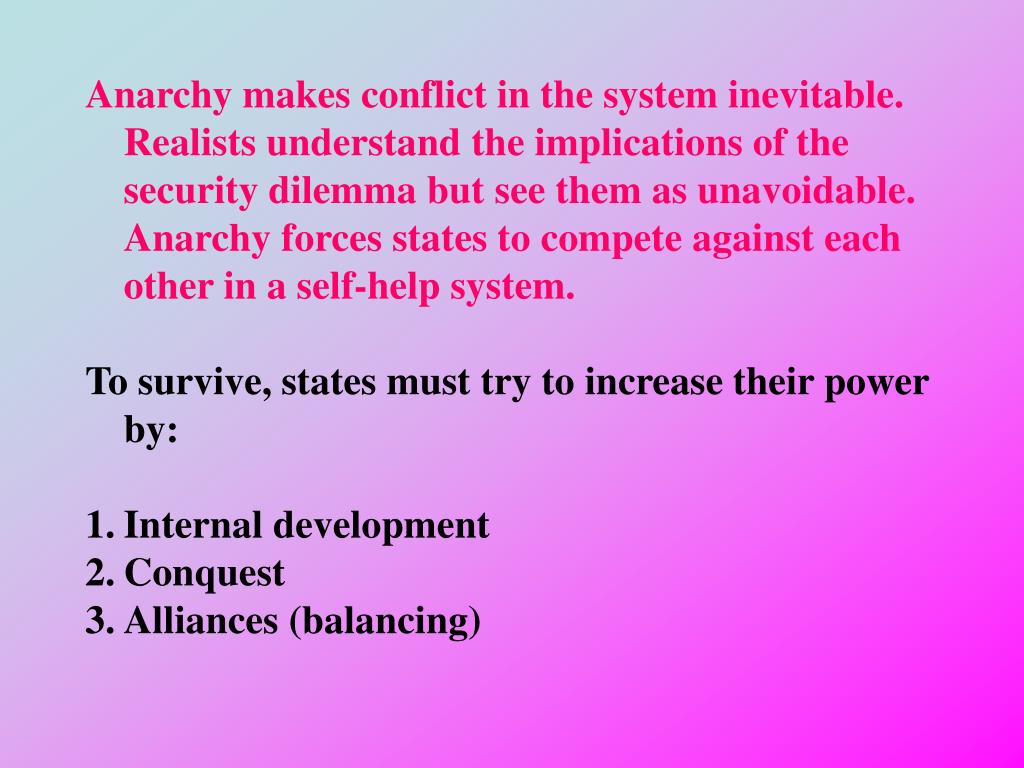 Anarchy makes conflict in the system inevitable. Realists understand the implications of the security dilemma but see them as unavoidable. Anarchy forces states to compete against each other in a self-help system.

To survive, states must try to increase their power by:

1. Internal development
2. Conquest
3. Alliances (balancing)